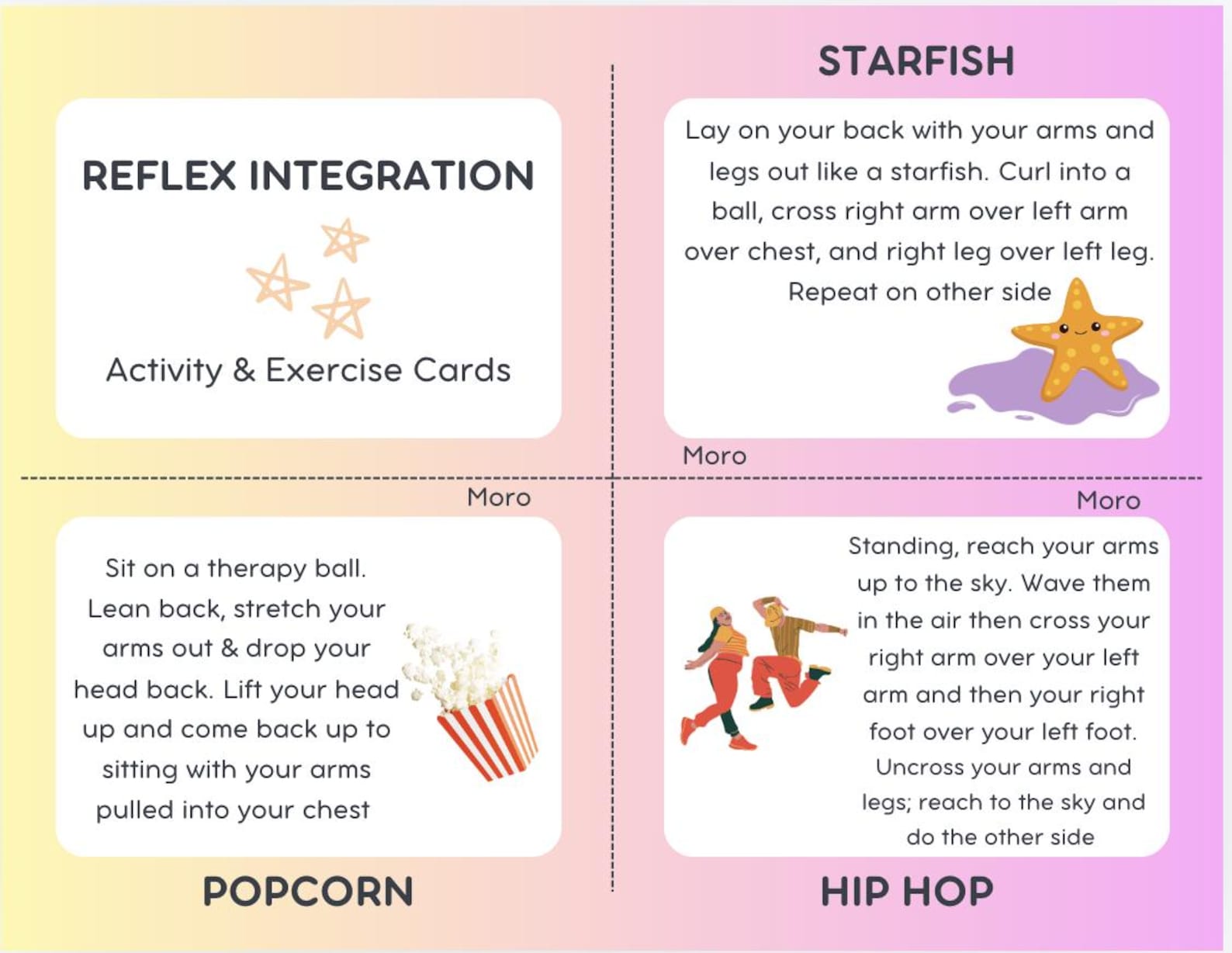 REFLEX INTEGRATION

Activity & Exercise Cards

STARFISH

Lay on your back with your arms and legs out like a starfish. Curl into a ball, cross right arm over left arm over chest, and right leg over left leg. Repeat on other side

Moro

Moro

Sit on a therapy ball. Lean back, stretch your arms out & drop your head back. Lift your head up and come back up to sitting with your arms pulled into your chest

POPCORN

Moro

Standing, reach your arms up to the sky. Wave them in the air then cross your right arm over your left arm and then your right foot over your left foot. Uncross your arms and legs; reach to the sky and do the other side

HIP HOP